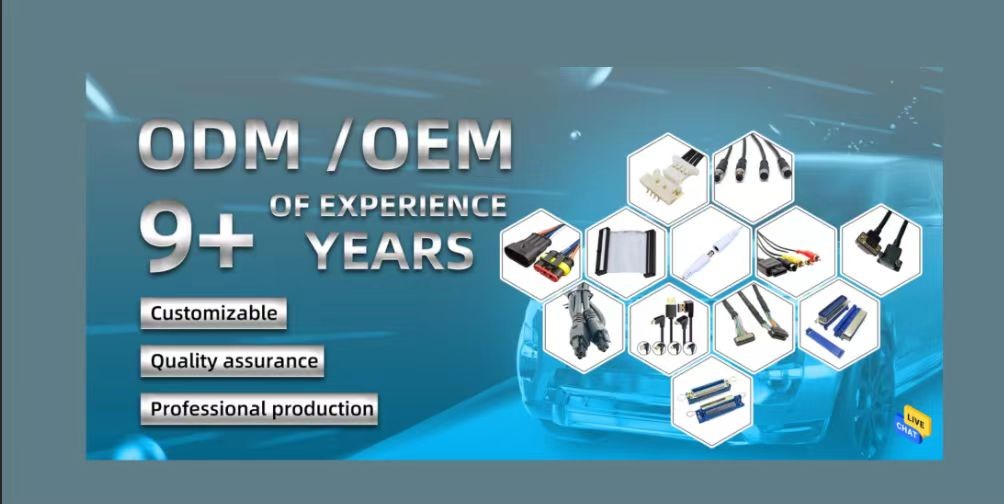 ODM /OEM

9+ OF EXPERIENCE YEARS

Customizable

Quality assurance

Professional production

LIVE CHAT